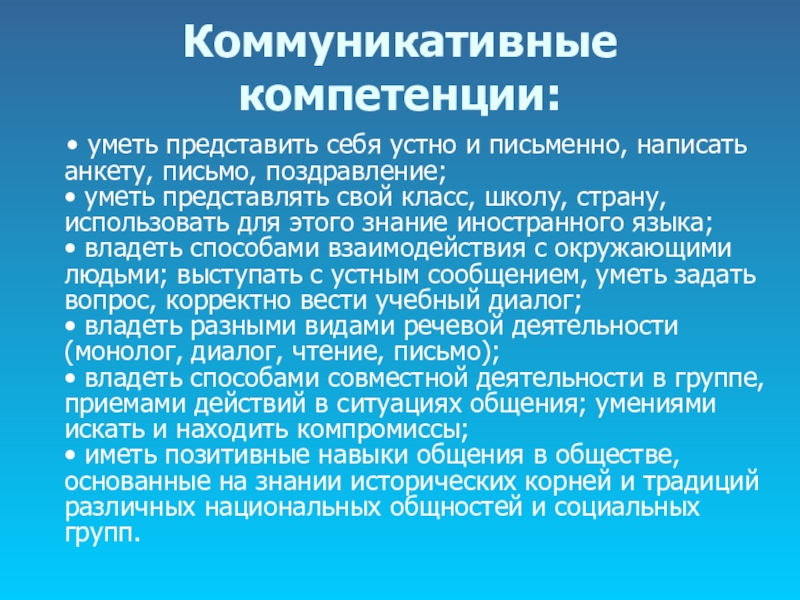 Коммуникативные компетенции:

• уметь представить себя устно и письменно, написать анкету, письмо, поздравление;
• уметь представлять свой класс, школу, страну, использовать для этого знание иностранного языка;
• владеть способами взаимодействия с окружающими людьми; выступать с устным сообщением, уметь задать вопрос, корректно вести учебный диалог;
• владеть разными видами речевой деятельности (монолог, диалог, чтение, письмо);
• владеть способами совместной деятельности в группе, приемами действий в ситуациях общения; умениями искать и находить компромиссы;
• иметь позитивные навыки общения в обществе, основанные на знании исторических корней и традиций различных национальных общностей и социальных групп.